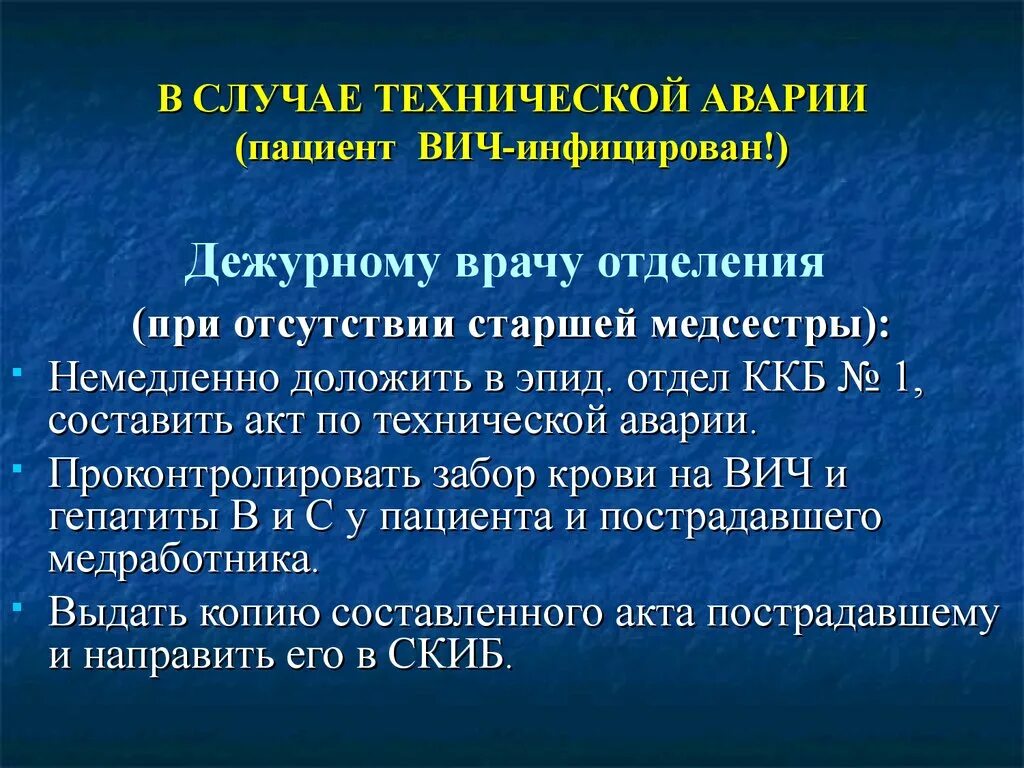 В СЛУЧАЕ ТЕХНИЧЕСКОЙ АВАРИИ
(пациент ВИЧ-инфицирован!)

Дежурному врачу отделения
(при отсутствии старшей медсестры):

- Немедленно доложить в эпид. отдел ККБ № 1, составить акт по технической аварии.
- Проконтролировать забор крови на ВИЧ и гепатиты В и С у пациента и пострадавшего медработника.
- Выдать копию составленного акта пострадавшему и направить его в СКИБ.